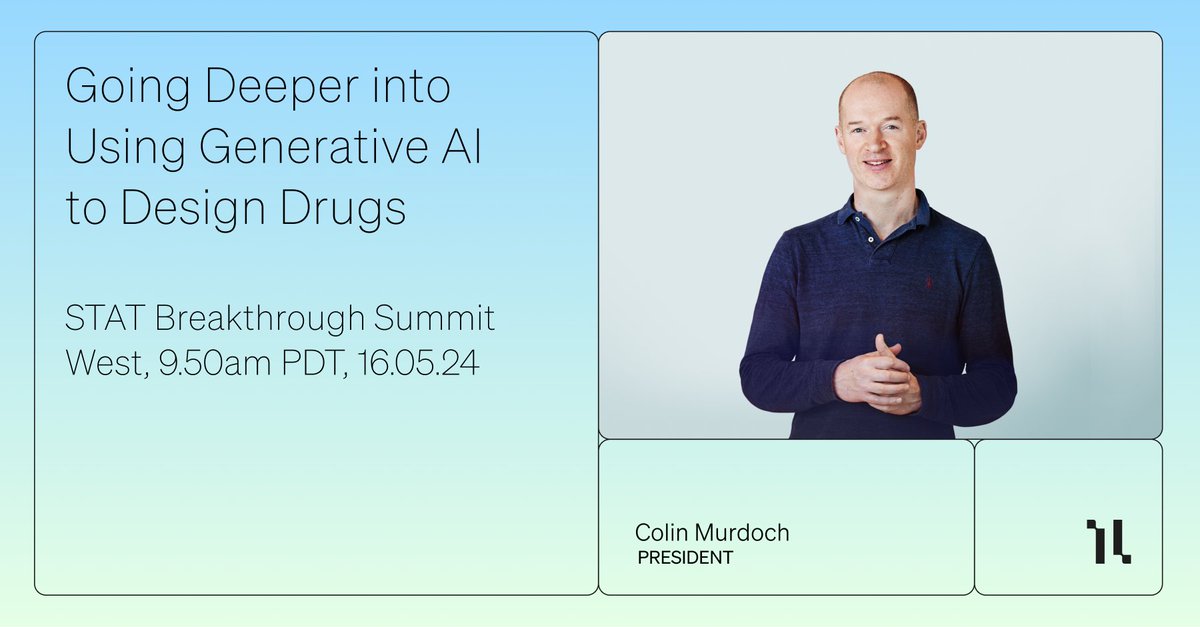 Going Deeper into Using Generative AI to Design Drugs

STAT Breakthrough Summit West, 9.50am PDT, 16.05.24

Colin Murdoch
PRESIDENT